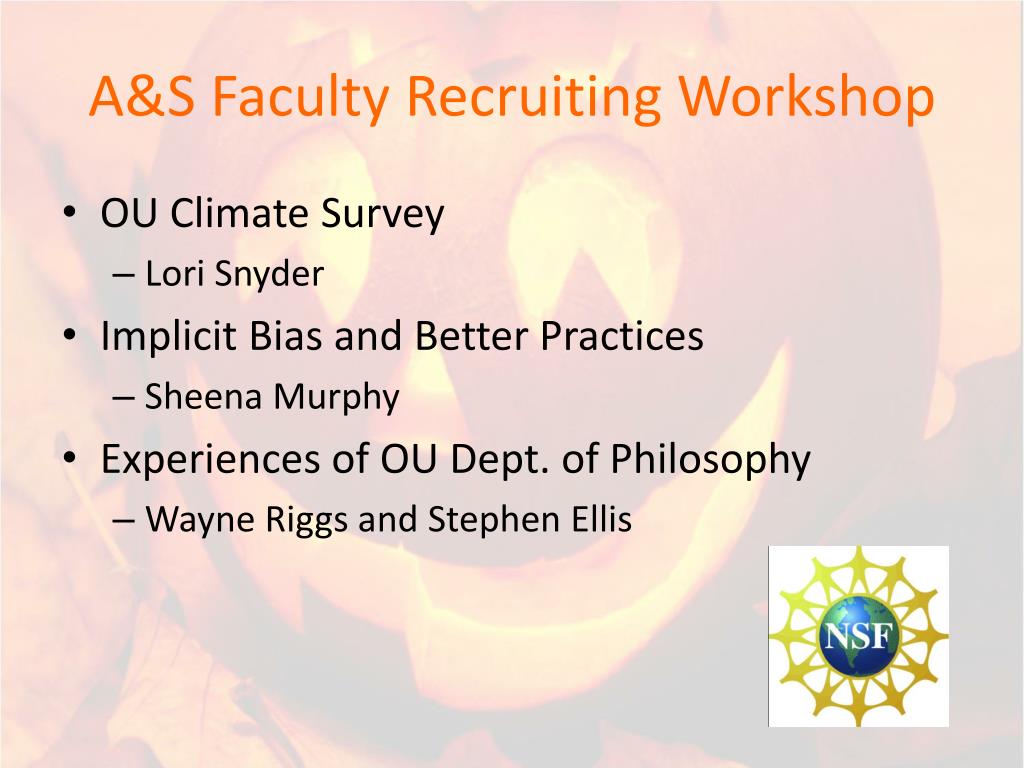 A&S Faculty Recruiting Workshop

• OU Climate Survey
– Lori Snyder
• Implicit Bias and Better Practices
– Sheena Murphy
• Experiences of OU Dept. of Philosophy
– Wayne Riggs and Stephen Ellis

NSF